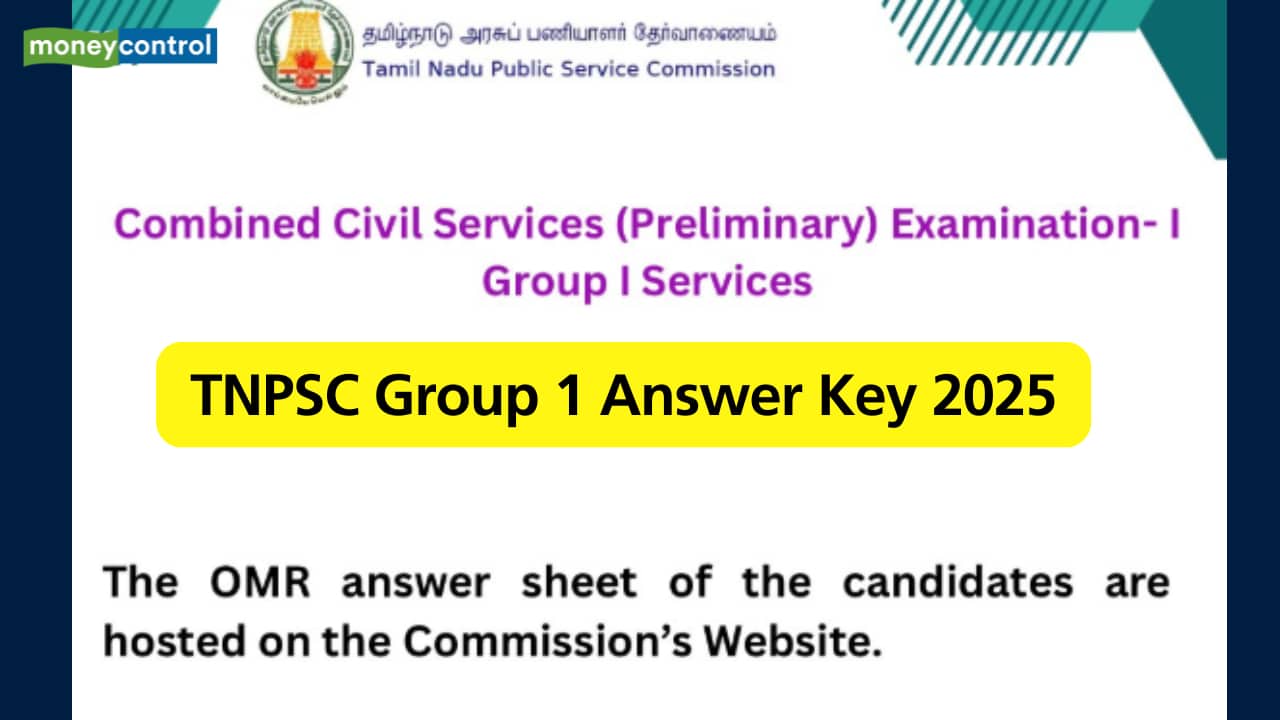 moneycontrol

தமிழ்நாடு அரசுப் பணியாளர் தேர்வாணையம்
Tamil Nadu Public Service Commission

Combined Civil Services (Preliminary) Examination- I
Group I Services

TNPSC Group 1 Answer Key 2025

The OMR answer sheet of the candidates are hosted on the Commission's Website.